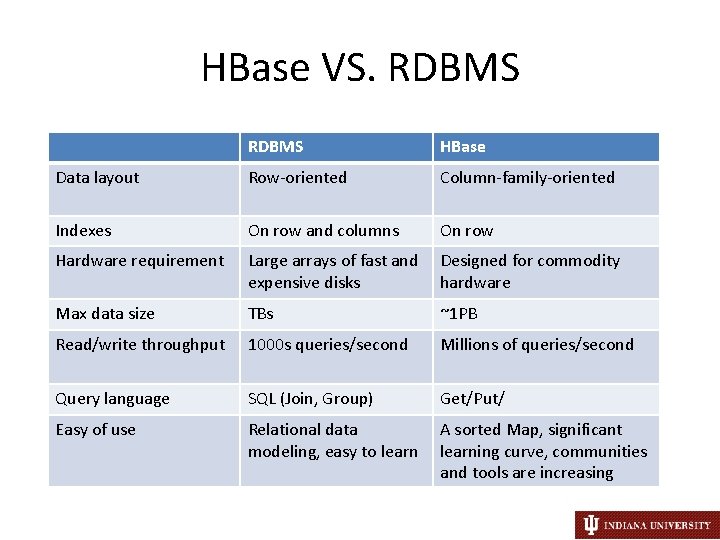 HBase VS. RDBMS

| | RDBMS | HBase |
|---|---|---|
| Data layout | Row-oriented | Column-family-oriented |
| Indexes | On row and columns | On row |
| Hardware requirement | Large arrays of fast and expensive disks | Designed for commodity hardware |
| Max data size | TBs | ~1PB |
| Read/write throughput | 1000s queries/second | Millions of queries/second |
| Query language | SQL (Join, Group) | Get/Put/ |
| Easy of use | Relational data modeling, easy to learn | A sorted Map, significant learning curve, communities and tools are increasing |

INDIANA UNIVERSITY